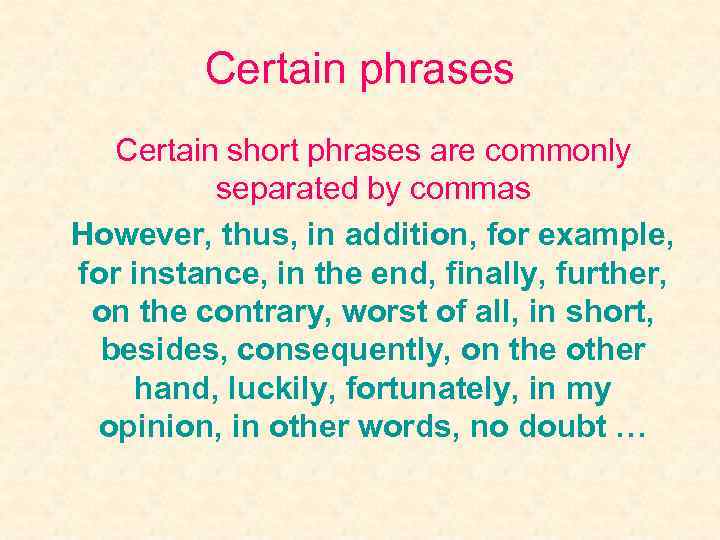 Certain phrases

Certain short phrases are commonly separated by commas

However, thus, in addition, for example, for instance, in the end, finally, further, on the contrary, worst of all, in short, besides, consequently, on the other hand, luckily, fortunately, in my opinion, in other words, no doubt …